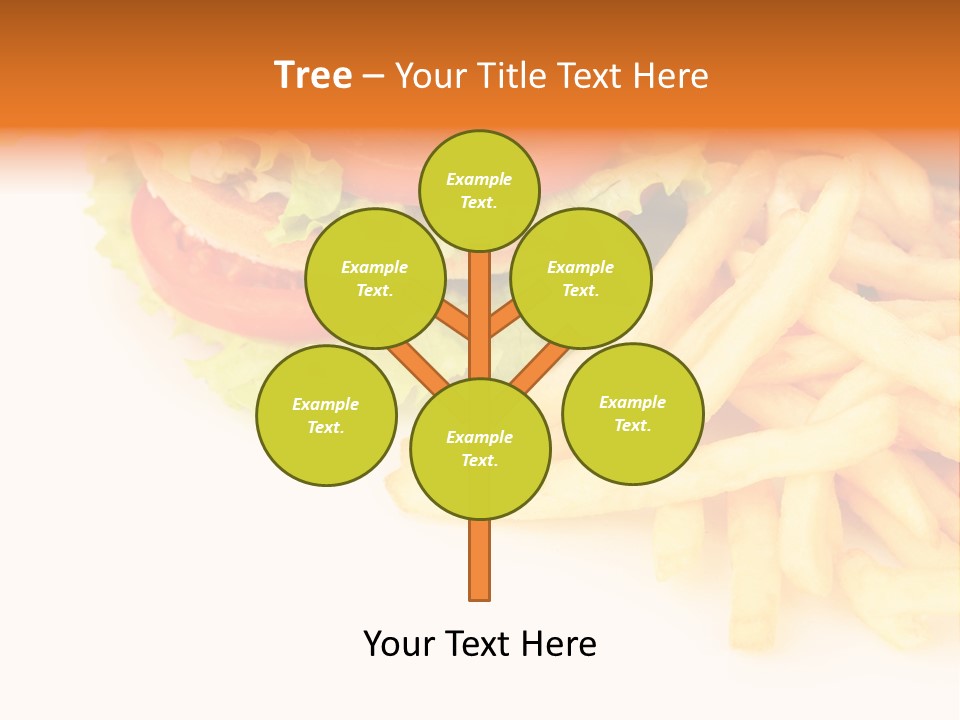 Tree – Your Title Text Here

Example Text.

Example Text.

Example Text.

Example Text.

Example Text.

Example Text.

Your Text Here